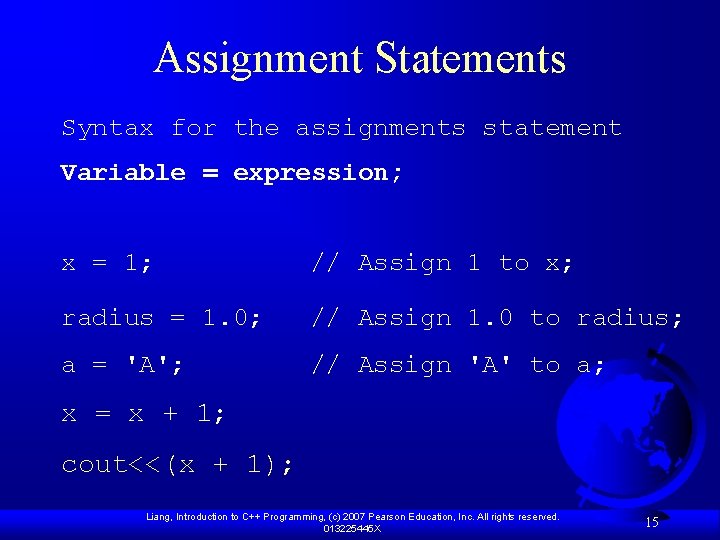 Assignment Statements

Syntax for the assignments statement

Variable = expression;

x = 1;          // Assign 1 to x;

radius = 1.0;   // Assign 1.0 to radius;

a = 'A';        // Assign 'A' to a;

x = x + 1;

cout<<(x + 1);

Liang, Introduction to C++ Programming, (c) 2007 Pearson Education, Inc. All rights reserved. 013225445X

15